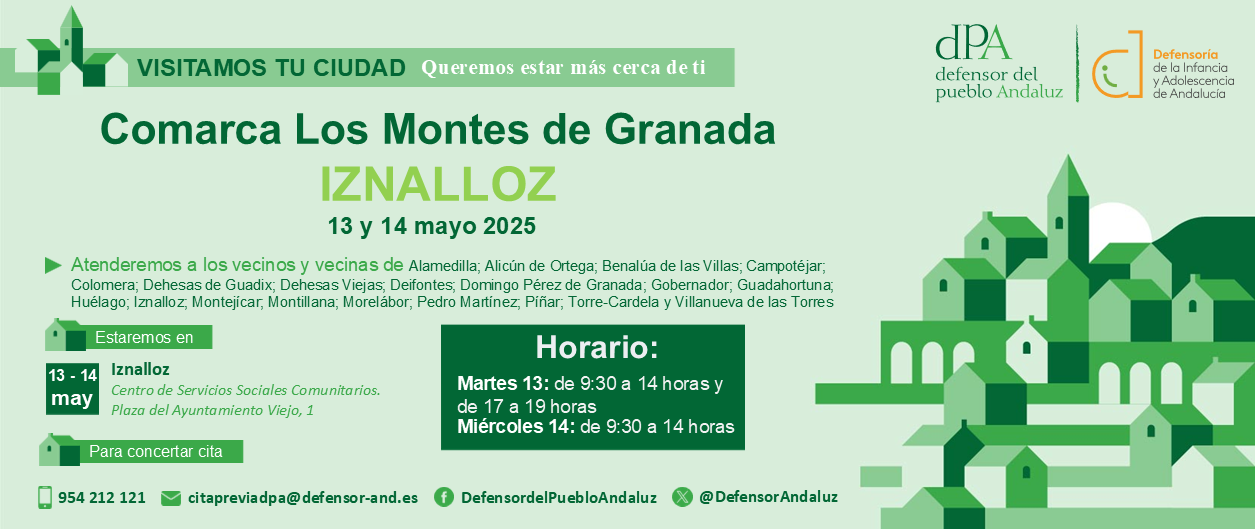 VISITAMOS TU CIUDAD Queremos estar más cerca de ti

dPA defensor del pueblo Andaluz

Defensoría de la Infancia y Adolescencia de Andalucía

Comarca Los Montes de Granada

IZNALLOZ

13 y 14 mayo 2025

Atenderemos a los vecinos y vecinas de Alamedilla; Alicún de Ortega; Benalúa de las Villas; Campotéjar; Colomera; Dehesas de Guadix; Dehesas Viejas; Deifontes; Domingo Pérez de Granada; Gobernador; Guadahortuna; Huélago; Iznalloz; Montejícar; Montillana; Morelábor; Pedro Martínez; Píñar; Torre-Cardela y Villanueva de las Torres

Estaremos en

13 - 14 may

Iznalloz
Centro de Servicios Sociales Comunitarios.
Plaza del Ayuntamiento Viejo, 1

Horario:
Martes 13: de 9:30 a 14 horas y de 17 a 19 horas
Miércoles 14: de 9:30 a 14 horas

Para concertar cita

954 212 121 citapreviadpa@defensor-and.es DefensordelPuebloAndaluz @DefensorAndaluz